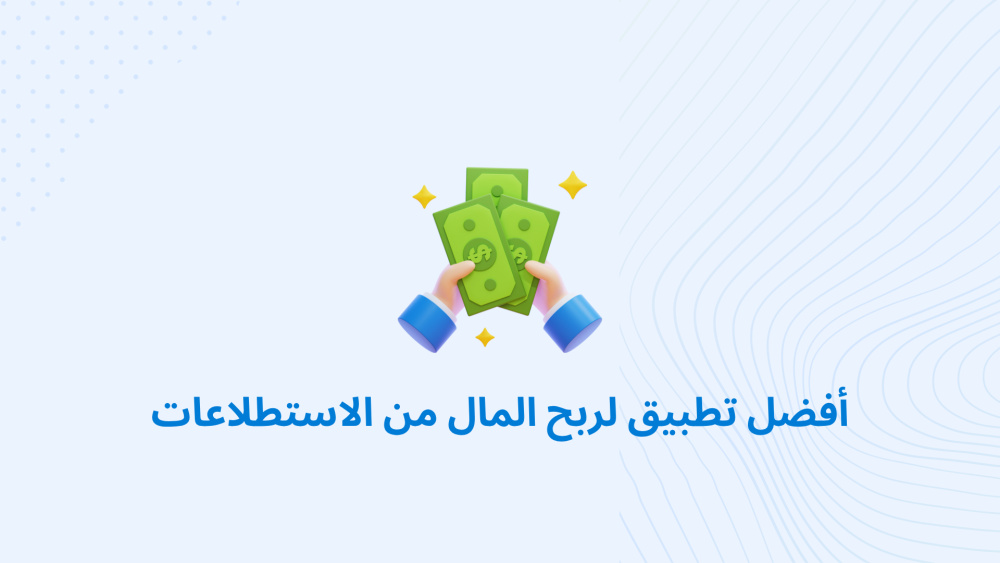 أفضل تطبيق لربح المال من الاستطلاعات